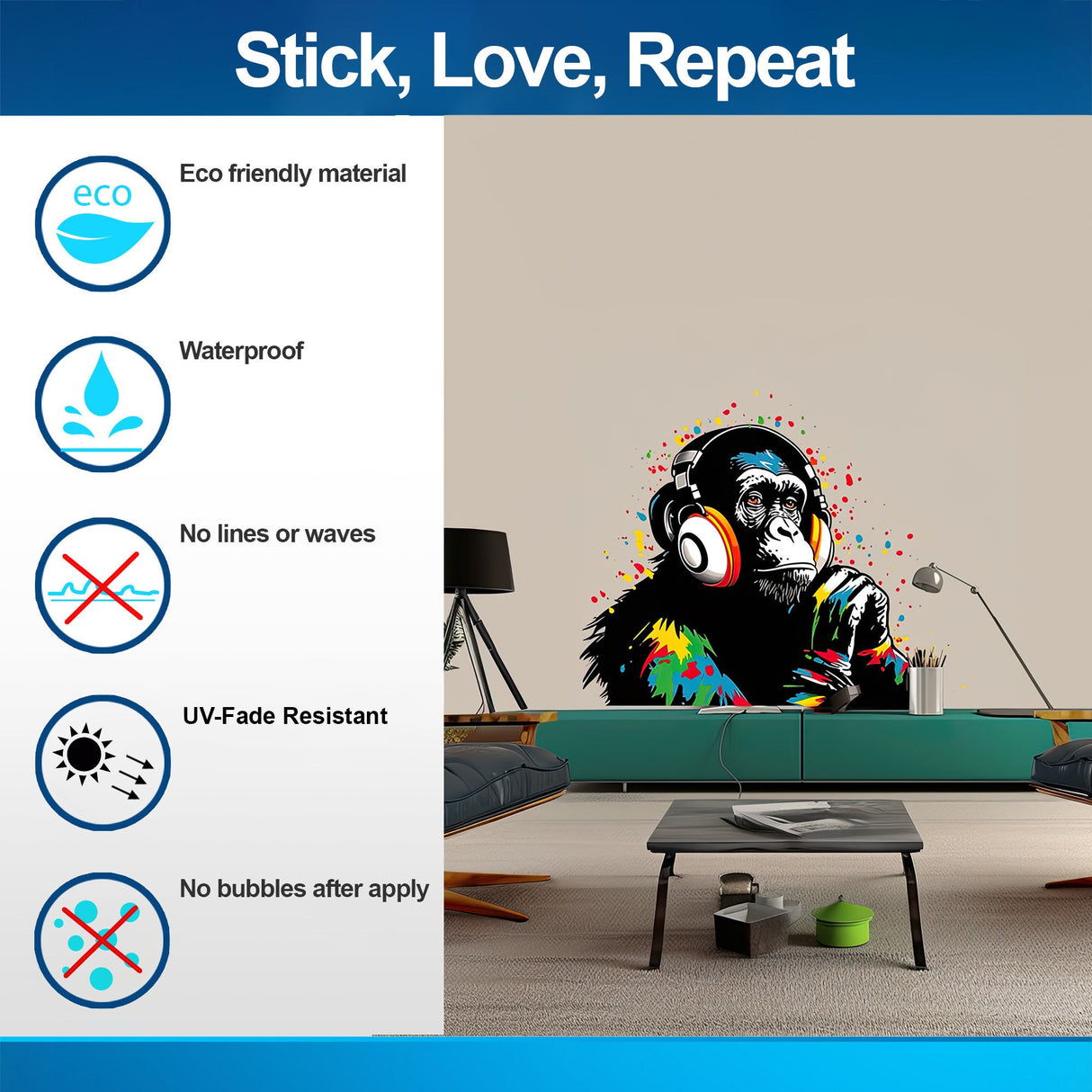 Stick, Love, Repeat

eco

Eco friendly material

Waterproof

No lines or waves

UV-Fade Resistant

No bubbles after apply